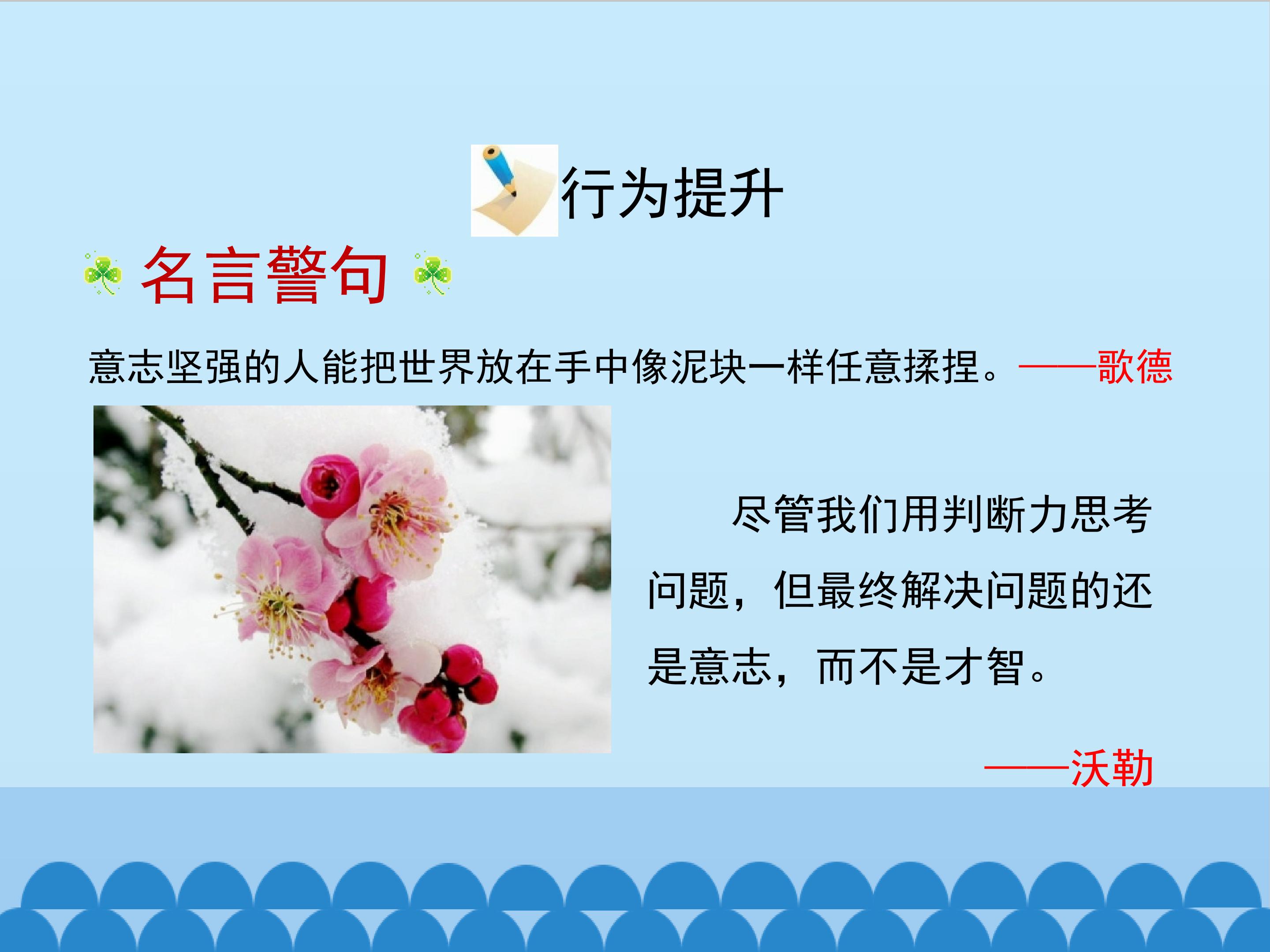 行为提升

名言警句

意志坚强的人能把世界放在手中像泥块一样任意揉捏。——歌德

尽管我们用判断力思考问题，但最终解决问题的还是意志，而不是才智。

——沃勒